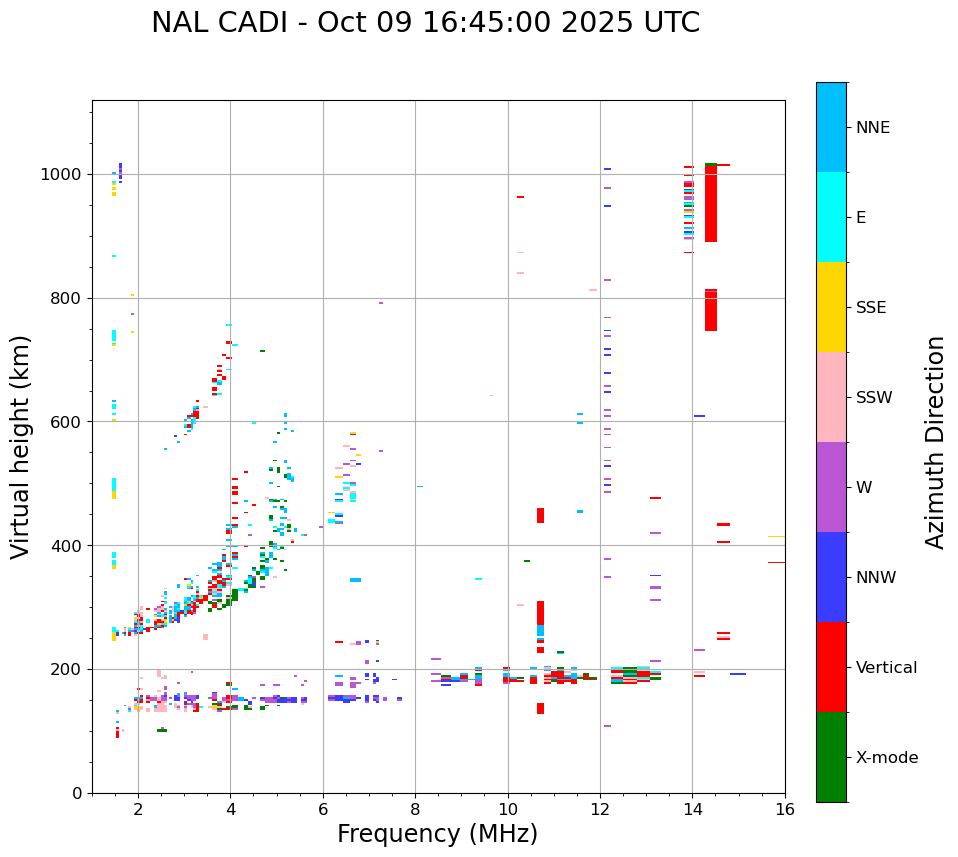 NAL CADI - Oct 09 16:45:00 2025 UTC

Virtual height (km)

1000
800
600
400
200
0

2
4
6
8
10
12
14
16

Frequency (MHz)

NNE
E
SSE
SSW
W
NNW
Vertical
X-mode

Azimuth Direction